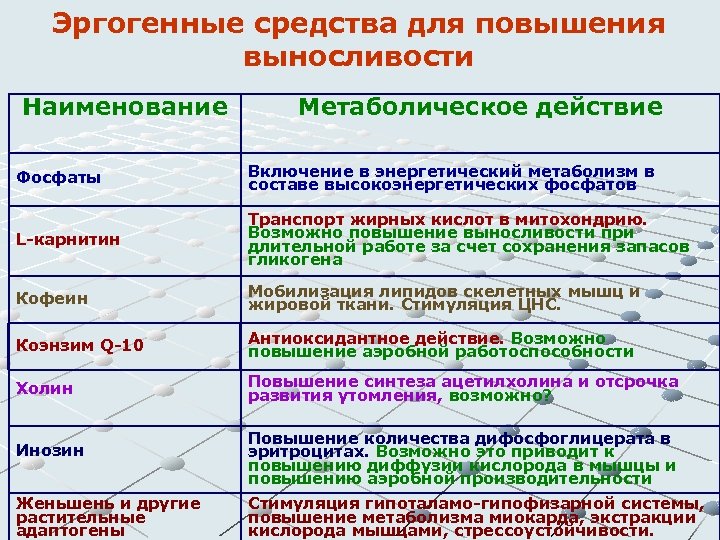 Эргогенные средства для повышения выносливости

| Наименование | Метаболическое действие |
|---|---|
| Фосфаты | Включение в энергетический метаболизм в составе высокоэнергетических фосфатов |
| L-карнитин | Транспорт жирных кислот в митохондрию. Возможно повышение выносливости при длительной работе за счет сохранения запасов гликогена |
| Кофеин | Мобилизация липидов скелетных мышц и жировой ткани. Стимуляция ЦНС. |
| Коэнзим Q-10 | Антиоксидантное действие. Возможно повышение аэробной работоспособности |
| Холин | Повышение синтеза ацетилхолина и отсрочка развития утомления, возможно? |
| Инозин | Повышение количества дифосфоглицерата в эритроцитах. Возможно это приводит к повышению диффузии кислорода в мышцы и повышению аэробной производительности |
| Женьшень и другие растительные адаптогены | Стимуляция гипоталамо-гипофизарной системы, повышение метаболизма миокарда, экстракции кислорода мышцами, стрессоустойчивости. |